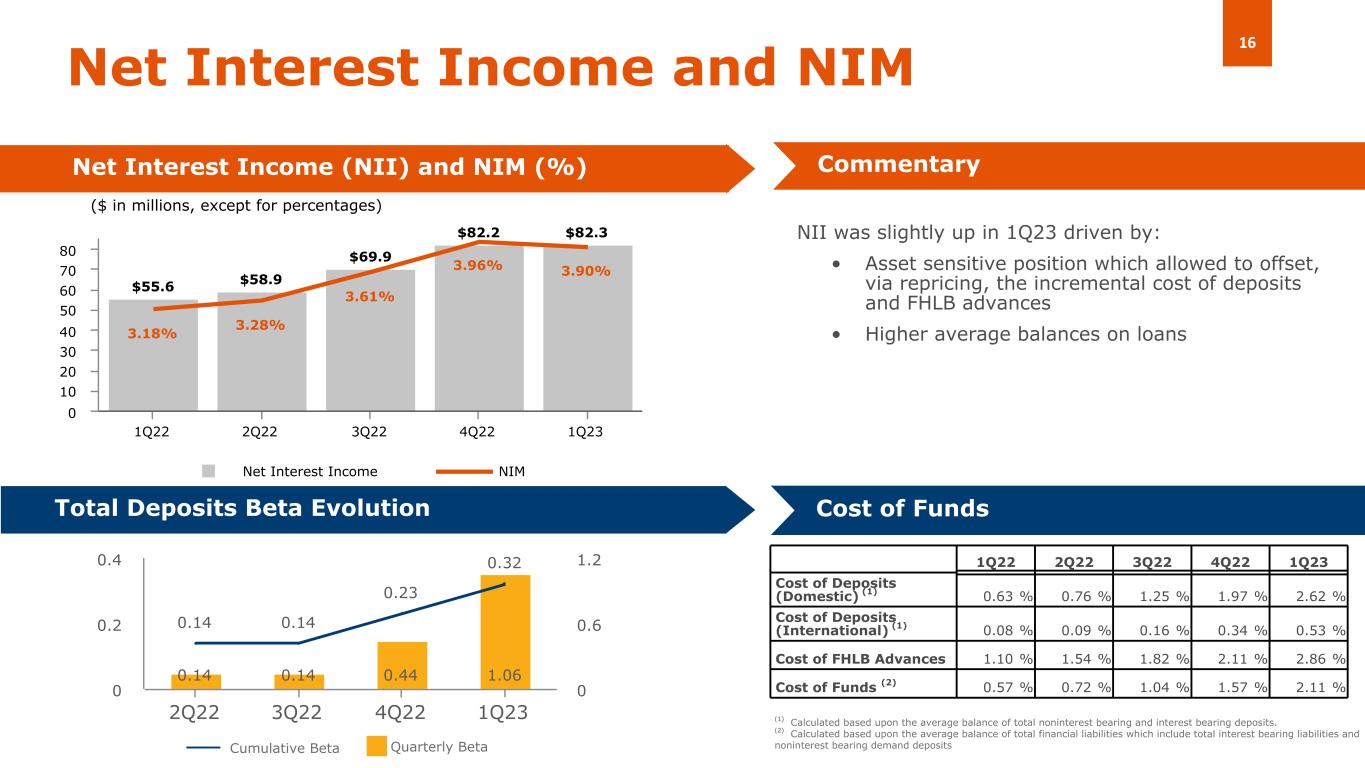 16

Net Interest Income and NIM

Net Interest Income (NII) and NIM (%)

($ in millions, except for percentages)

80
70
60
50
40
30
20
10
0

$55.6 $58.9 $69.9 $82.2 $82.3

3.18% 3.28% 3.61% 3.96% 3.90%

1Q22 2Q22 3Q22 4Q22 1Q23

Net Interest Income NIM

Commentary

NII was slightly up in 1Q23 driven by:

• Asset sensitive position which allowed to offset, via repricing, the incremental cost of deposits and FHLB advances

• Higher average balances on loans

Total Deposits Beta Evolution

0.4
0.2
0

1.2
0.6
0

0.14 0.14 0.23 0.32

0.14 0.14 0.44 1.06

2Q22 3Q22 4Q22 1Q23

Cumulative Beta Quarterly Beta

Cost of Funds

| | 1Q22 | 2Q22 | 3Q22 | 4Q22 | 1Q23 |
|---|---|---|---|---|---|
| Cost of Deposits (Domestic) $^{(1)}$ | 0.63 % | 0.76 % | 1.25 % | 1.97 % | 2.62 % |
| Cost of Deposits (International) $^{(1)}$ | 0.08 % | 0.09 % | 0.16 % | 0.34 % | 0.53 % |
| Cost of FHLB Advances | 1.10 % | 1.54 % | 1.82 % | 2.11 % | 2.86 % |
| Cost of Funds $^{(2)}$ | 0.57 % | 0.72 % | 1.04 % | 1.57 % | 2.11 % |

$^{(1)}$ Calculated based upon the average balance of total noninterest bearing and interest bearing deposits.
$^{(2)}$ Calculated based upon the average balance of total financial liabilities which include total interest bearing liabilities and noninterest bearing demand deposits